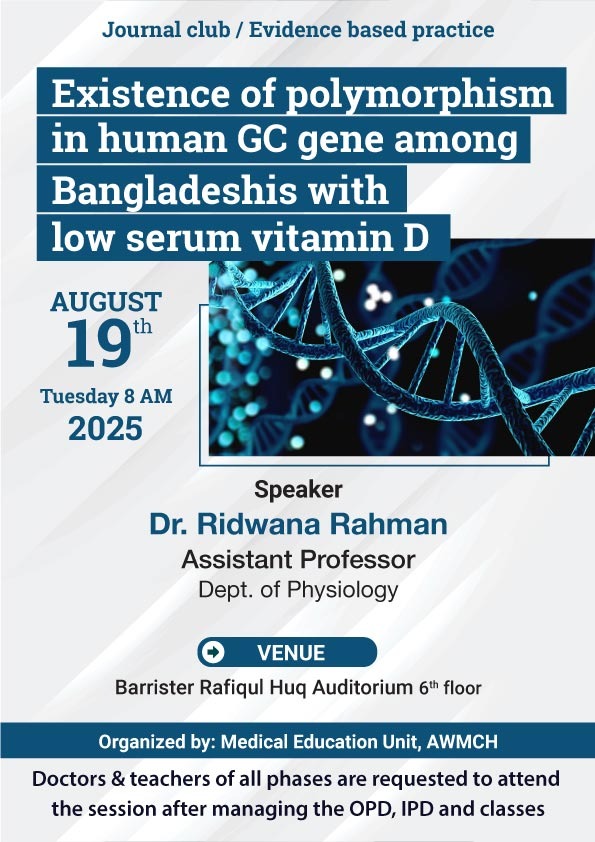 Journal club / Evidence based practice

Existence of polymorphism in human GC gene among Bangladeshis with low serum vitamin D

AUGUST
19th
Tuesday 8 AM
2025

Speaker
Dr. Ridwana Rahman
Assistant Professor
Dept. of Physiology

VENUE
Barrister Rafiqul Huq Auditorium 6th floor

Organized by: Medical Education Unit, AWMCH

Doctors & teachers of all phases are requested to attend the session after managing the OPD, IPD and classes